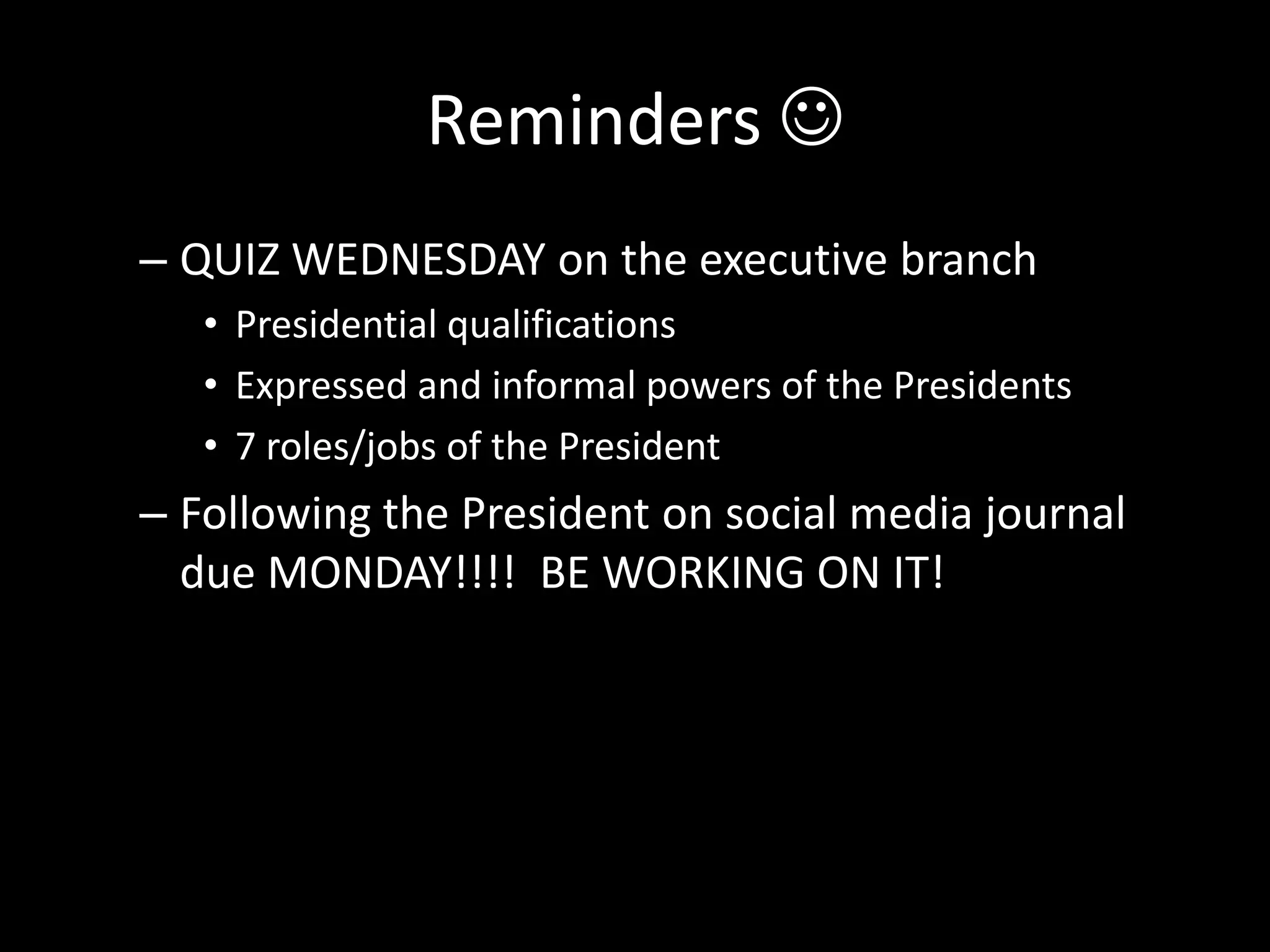 Reminders ☺

– QUIZ WEDNESDAY on the executive branch
• Presidential qualifications
• Expressed and informal powers of the Presidents
• 7 roles/jobs of the President
– Following the President on social media journal due MONDAY!!!! BE WORKING ON IT!